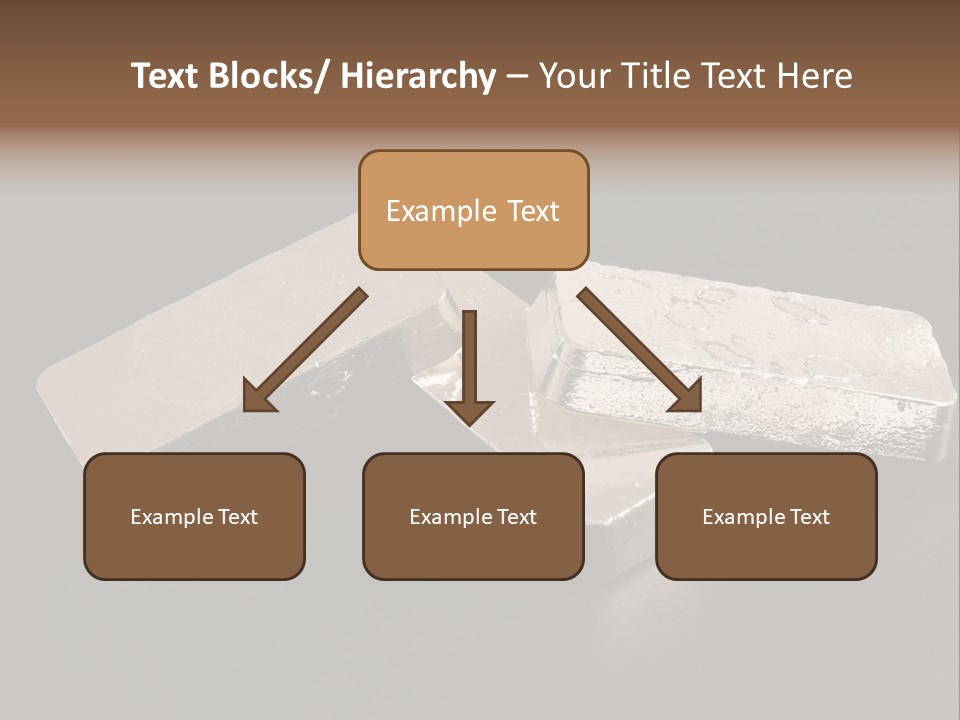 Text Blocks/ Hierarchy – Your Title Text Here

Example Text

Example Text

Example Text

Example Text